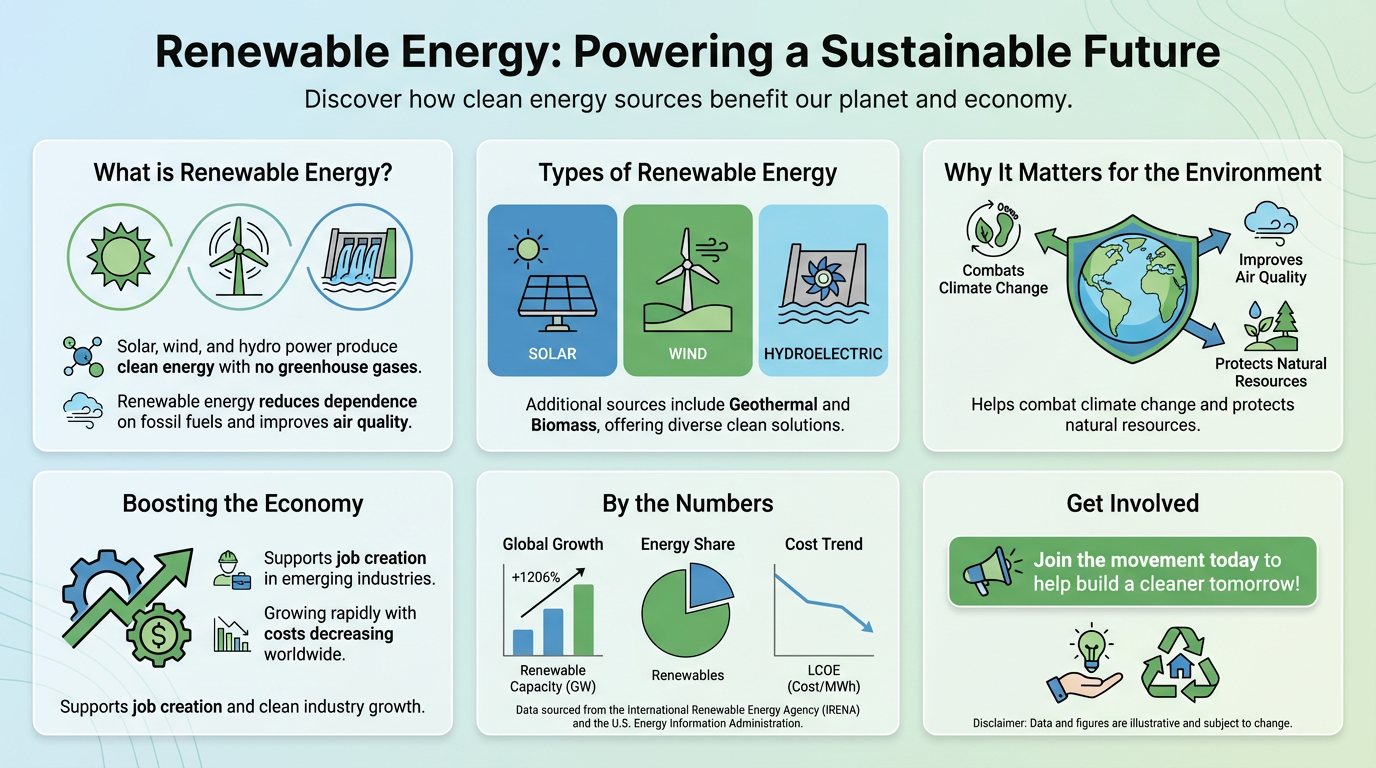 Renewable Energy: Powering a Sustainable Future

Discover how clean energy sources benefit our planet and economy.

What is Renewable Energy?

Solar, wind, and hydro power produce clean energy with no greenhouse gases.

Renewable energy reduces dependence on fossil fuels and improves air quality.

Types of Renewable Energy

SOLAR

WIND

HYDROELECTRIC

Additional sources include Geothermal and Biomass, offering diverse clean solutions.

Why It Matters for the Environment

Combats Climate Change

Improves Air Quality

Protects Natural Resources

Helps combat climate change and protects natural resources.

Boosting the Economy

Supports job creation in emerging industries.

Growing rapidly with costs decreasing worldwide.

Supports job creation and clean industry growth.

By the Numbers

Global Growth

+1206%

Renewable Capacity (GW)

Energy Share

Renewables

Cost Trend

LCOE (Cost/MWh)

Data sourced from the International Renewable Energy Agency (IRENA) and the U.S. Energy Information Administration.

Get Involved

Join the movement today to help build a cleaner tomorrow!

Disclaimer: Data and figures are illustrative and subject to change.